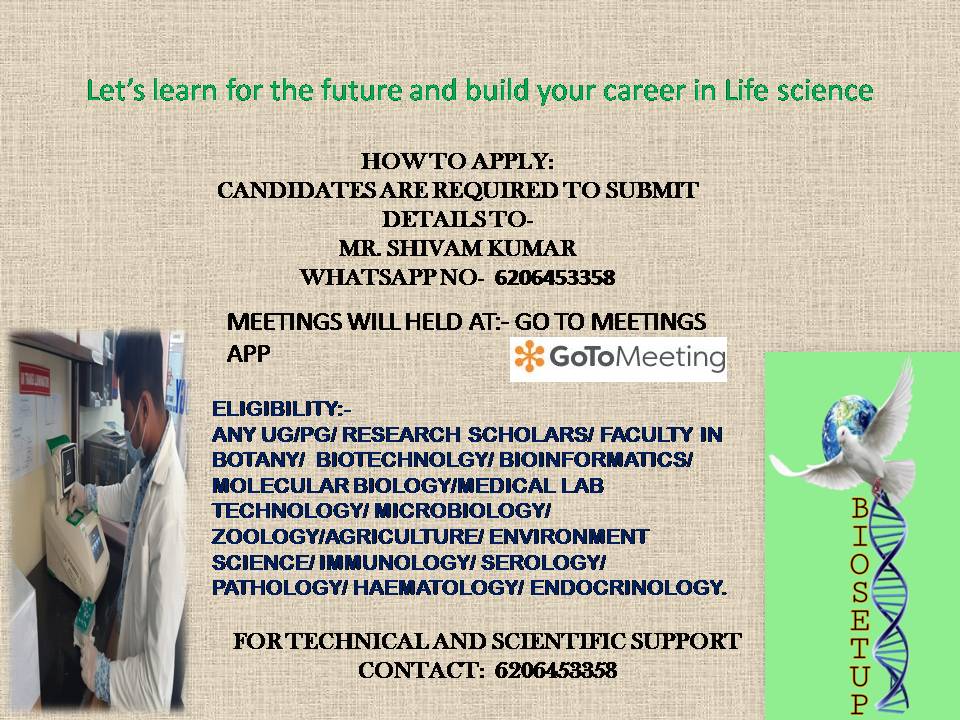 Let's learn for the future and build your career in Life science

HOW TO APPLY:
CANDIDATES ARE REQUIRED TO SUBMIT DETAILS TO-
MR. SHIVAM KUMAR
WHATSAPP NO- 6206453358

MEETINGS WILL HELD AT:- GO TO MEETINGS APP

GoToMeeting

ELIGIBILITY:-
ANY UG/PG/ RESEARCH SCHOLARS/ FACULTY IN BOTANY/ BIOTECHNOLGY/ BIOINFORMATICS/ MOLECULAR BIOLOGY/MEDICAL LAB TECHNOLOGY/ MICROBIOLOGY/ ZOOLOGY/AGRICULTURE/ ENVIRONMENT SCIENCE/ IMMUNOLOGY/ SEROLOGY/ PATHOLOGY/ HAEMATOLOGY/ ENDOCRINOLOGY.

FOR TECHNICAL AND SCIENTIFIC SUPPORT
CONTACT: 6206453358

BIOSETUP